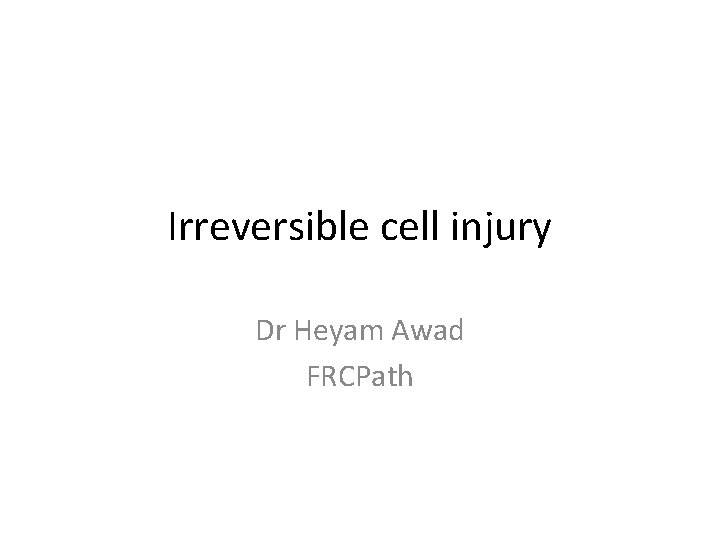 Irreversible cell injury

Dr Heyam Awad
FRCPath